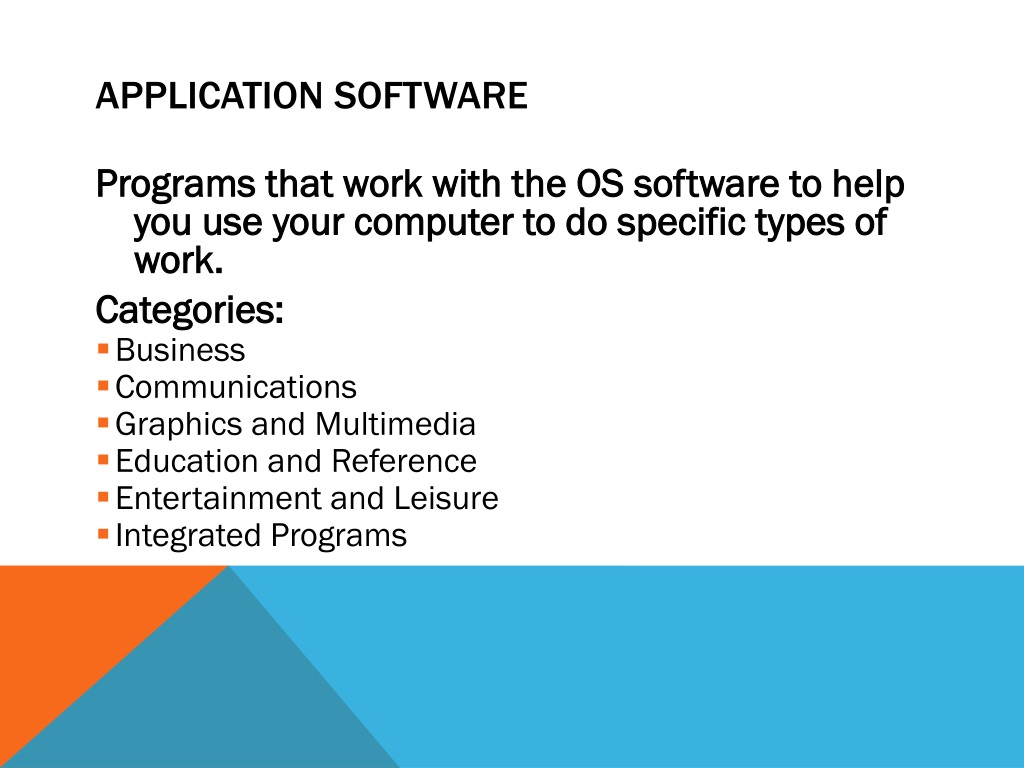 APPLICATION SOFTWARE

Programs that work with the OS software to help you use your computer to do specific types of work.

Categories:
- Business
- Communications
- Graphics and Multimedia
- Education and Reference
- Entertainment and Leisure
- Integrated Programs